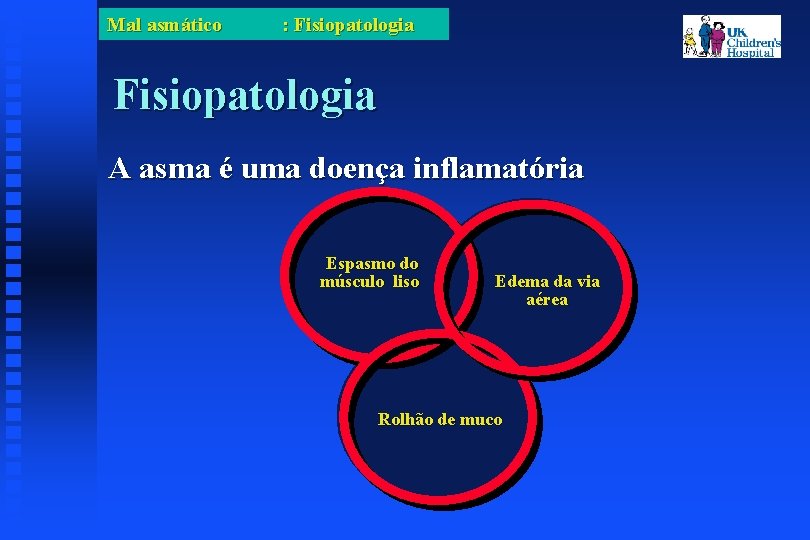 Mal asmático : Fisiopatologia

UK Children's Hospital

Fisiopatologia

A asma é uma doença inflamatória

Espasmo do músculo liso

Edema da via aérea

Rolhão de muco